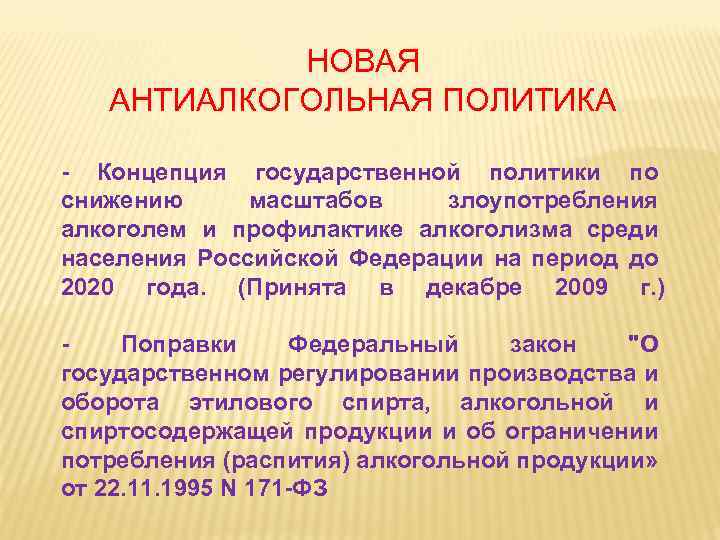 НОВАЯ
АНТИАЛКОГОЛЬНАЯ ПОЛИТИКА

- Концепция государственной политики по снижению масштабов злоупотребления алкоголем и профилактике алкоголизма среди населения Российской Федерации на период до 2020 года. (Принята в декабре 2009 г.)

- Поправки Федеральный закон "О государственном регулировании производства и оборота этилового спирта, алкогольной и спиртосодержащей продукции и об ограничении потребления (распития) алкогольной продукции» от 22.11.1995 N 171-ФЗ